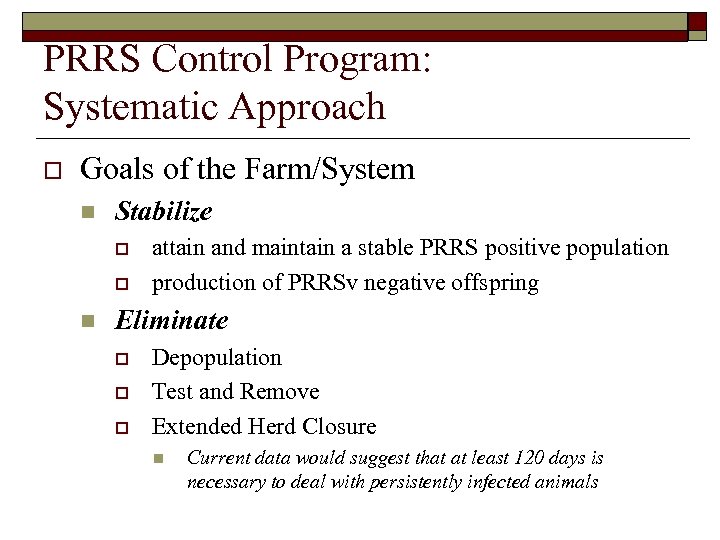 PRRS Control Program: Systematic Approach

Goals of the Farm/System

Stabilize

attain and maintain a stable PRRS positive population

production of PRRSv negative offspring

Eliminate

Depopulation

Test and Remove

Extended Herd Closure

Current data would suggest that at least 120 days is necessary to deal with persistently infected animals